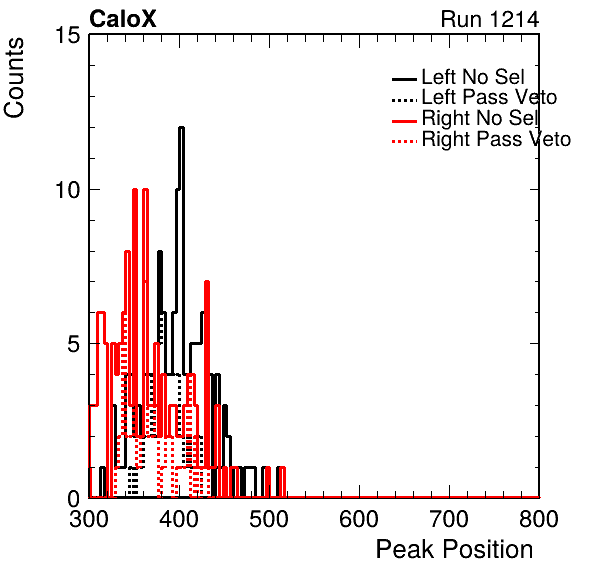 CaloX

Run 1214

Counts

15

10

5

0

Left No Sel
Left Pass Veto
Right No Sel
Right Pass Veto

300 400 500 600 700 800

Peak Position